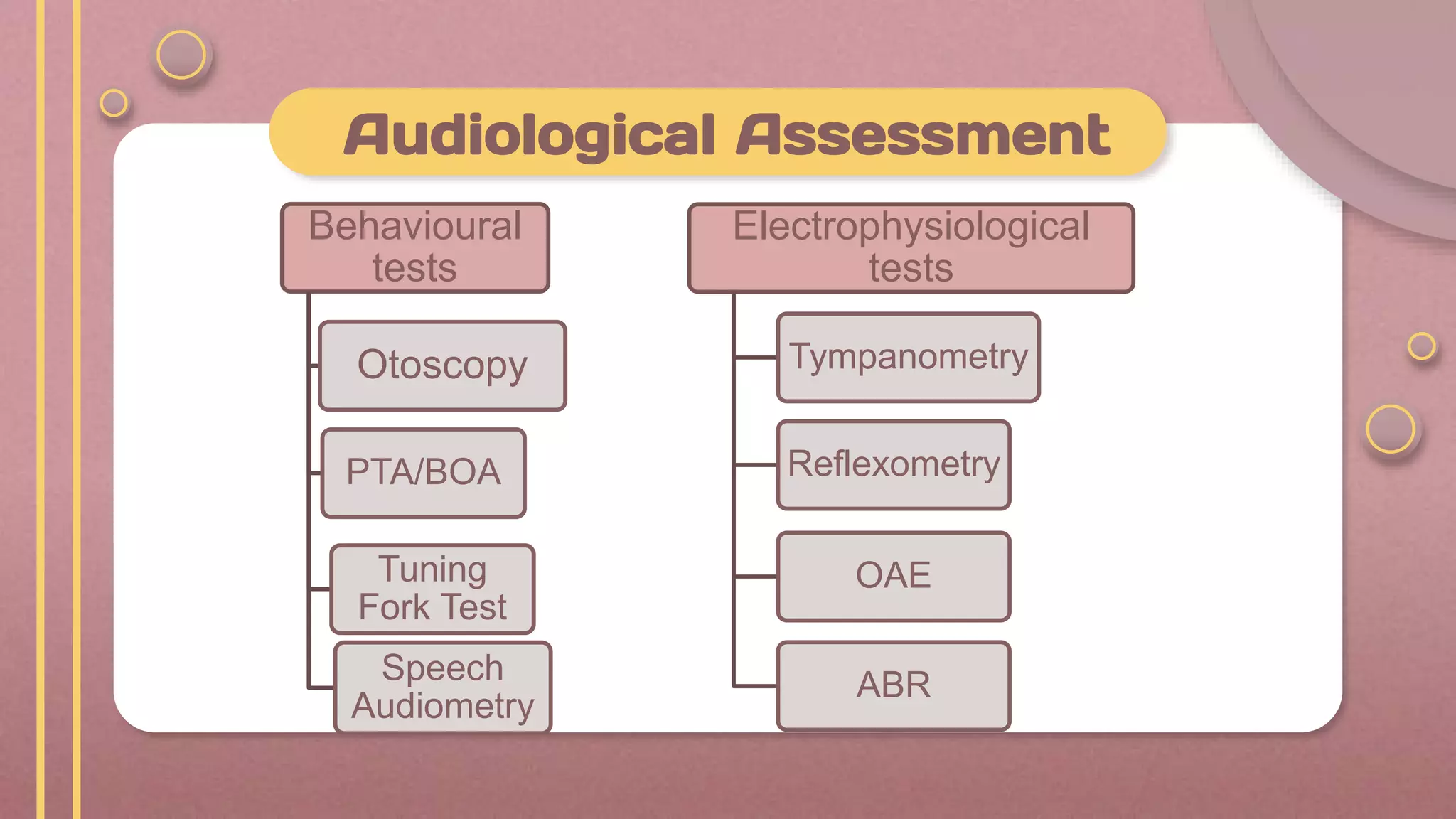 Audiological Assessment

Behavioural tests

Otoscopy

PTA/BOA

Tuning Fork Test

Speech Audiometry

Electrophysiological tests

Tympanometry

Reflexometry

OAE

ABR